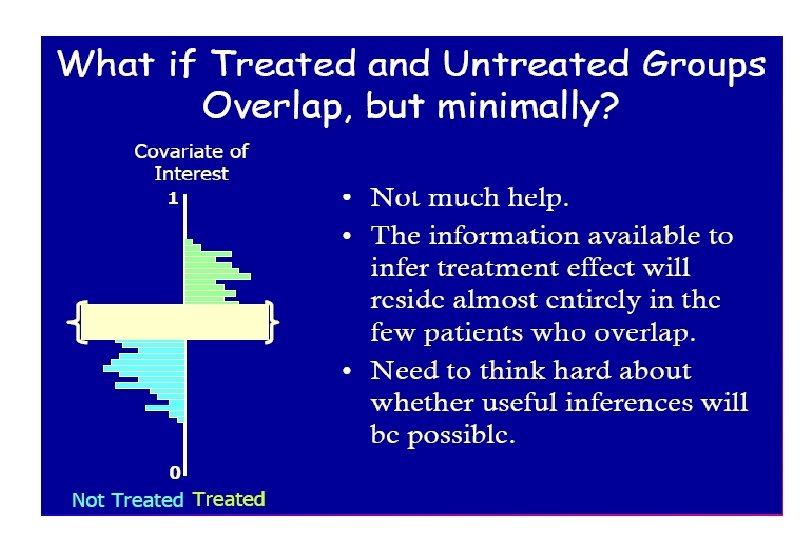 What if Treated and Untreated Groups Overlap, but minimally?

Covariate of Interest

1

0

Not Treated Treated

• Not much help.
• The information available to infer treatment effect will reside almost entirely in the few patients who overlap.
• Need to think hard about whether useful inferences will be possible.